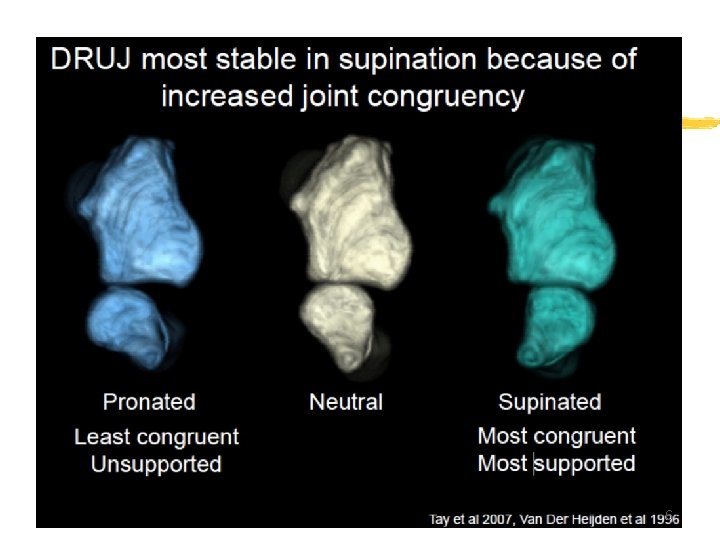 DRUJ most stable in supination because of increased joint congruency

Pronated
Least congruent
Unsupported

Neutral

Supinated
Most congruent
Most supported

Tay et al 2007, Van Der Heijden et al 1996